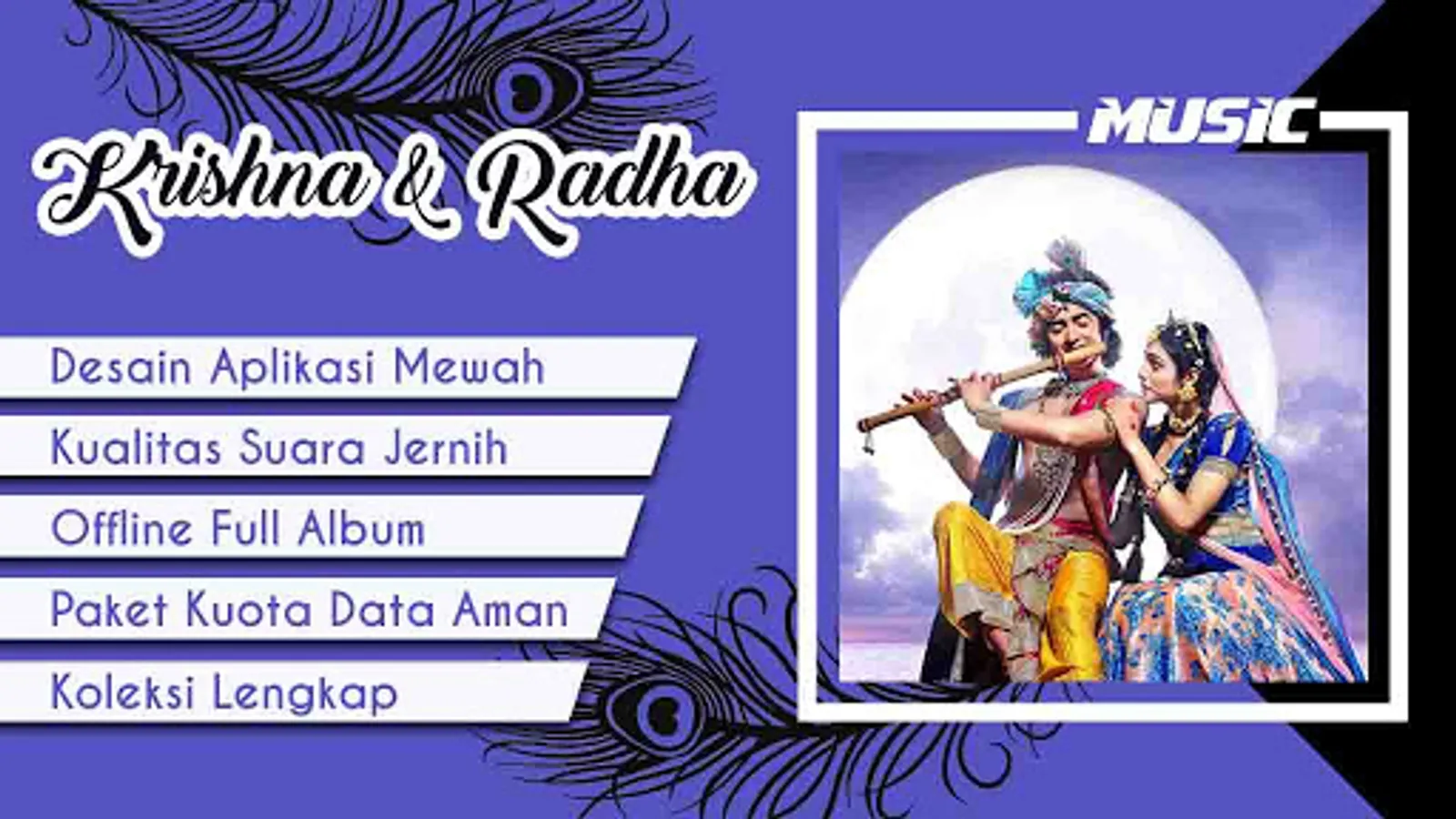 Krishna & Radha

MUSIC

Desain Aplikasi Mewah

Kualitas Suara Jernih

Offline Full Album

Paket Kuota Data Aman

Koleksi Lengkap